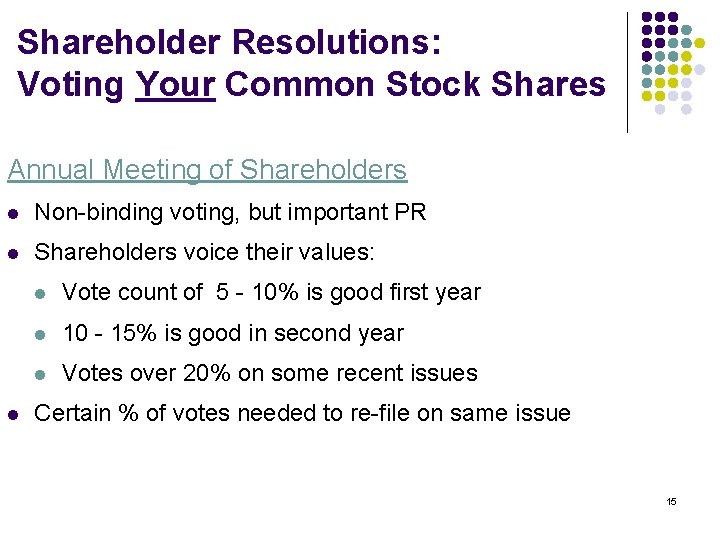 Shareholder Resolutions:
Voting Your Common Stock Shares

Annual Meeting of Shareholders

- Non-binding voting, but important PR
- Shareholders voice their values:
  - Vote count of 5 - 10% is good first year
  - 10 - 15% is good in second year
  - Votes over 20% on some recent issues
- Certain % of votes needed to re-file on same issue

15